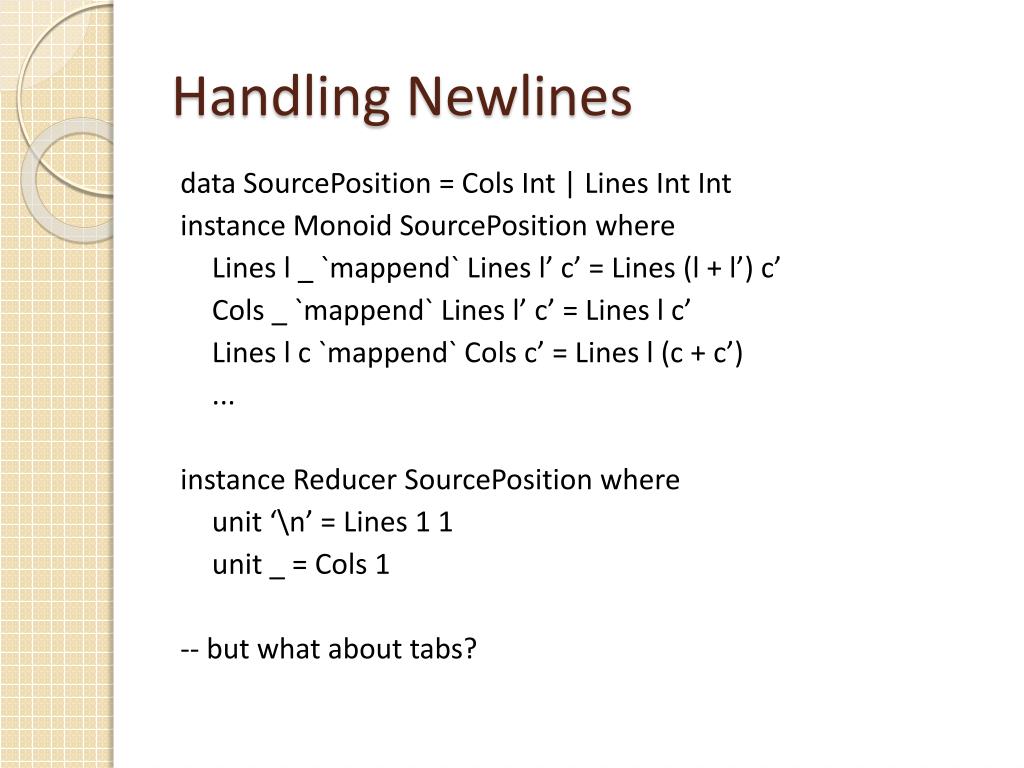 Handling Newlines

data SourcePosition = Cols Int | Lines Int Int
instance Monoid SourcePosition where
    Lines l _ `mappend` Lines l’ c’ = Lines (l + l’) c’
    Cols _ `mappend` Lines l’ c’ = Lines l c’
    Lines l c `mappend` Cols c’ = Lines l (c + c’)
    ...

instance Reducer SourcePosition where
    unit ‘\n’ = Lines 1 1
    unit _ = Cols 1

-- but what about tabs?